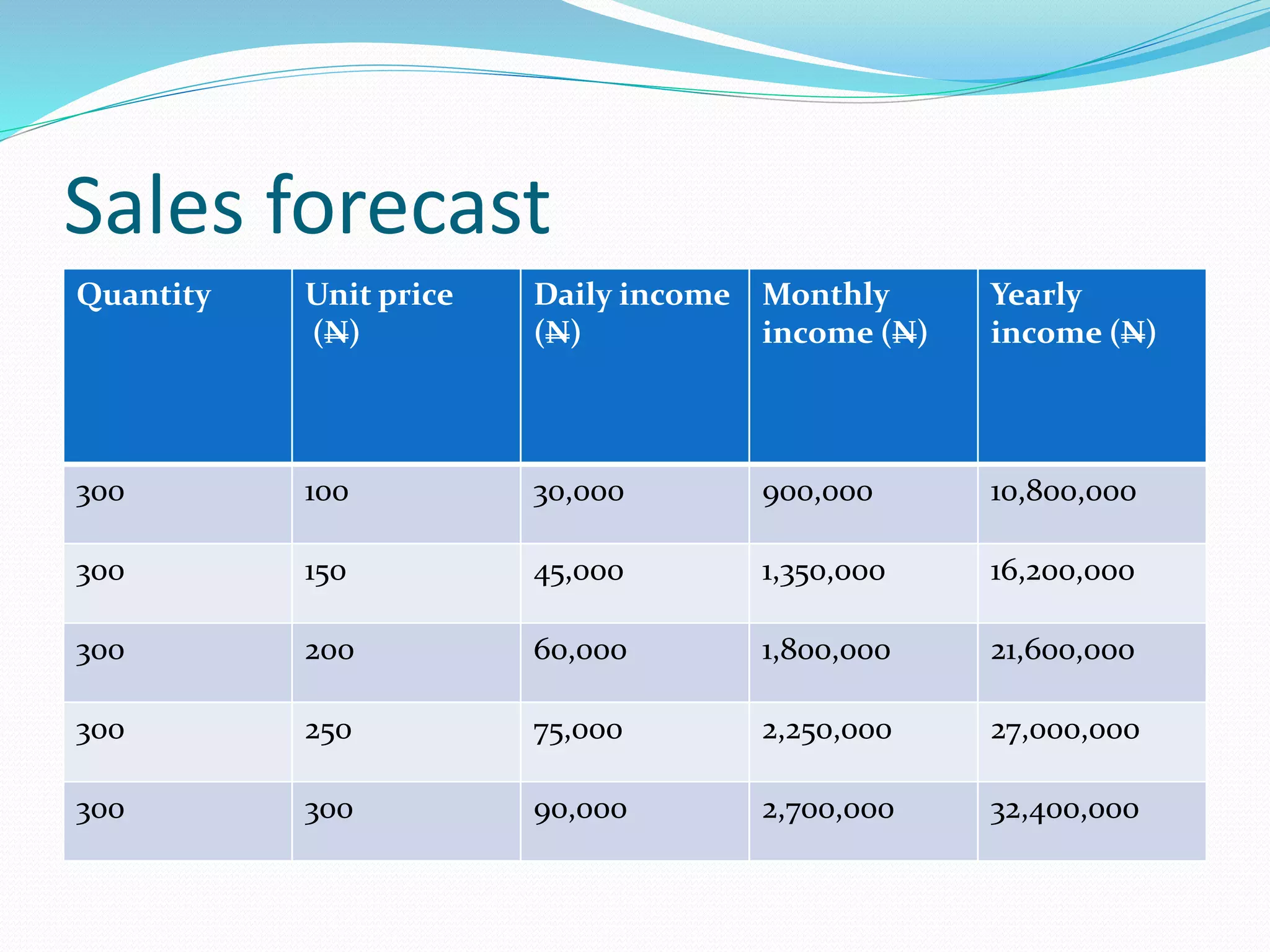 Sales forecast

| Quantity | Unit price (₦) | Daily income (₦) | Monthly income (₦) | Yearly income (₦) |
|---|---|---|---|---|
| 300 | 100 | 30,000 | 900,000 | 10,800,000 |
| 300 | 150 | 45,000 | 1,350,000 | 16,200,000 |
| 300 | 200 | 60,000 | 1,800,000 | 21,600,000 |
| 300 | 250 | 75,000 | 2,250,000 | 27,000,000 |
| 300 | 300 | 90,000 | 2,700,000 | 32,400,000 |